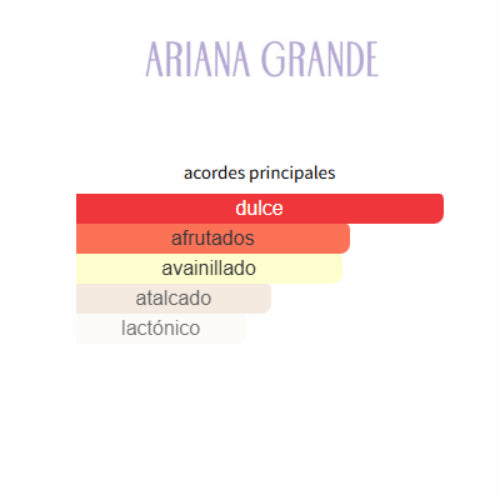 ARIANA GRANDE

acordes principales

dulce

afrutados

avainillado

atalcado

lactónico